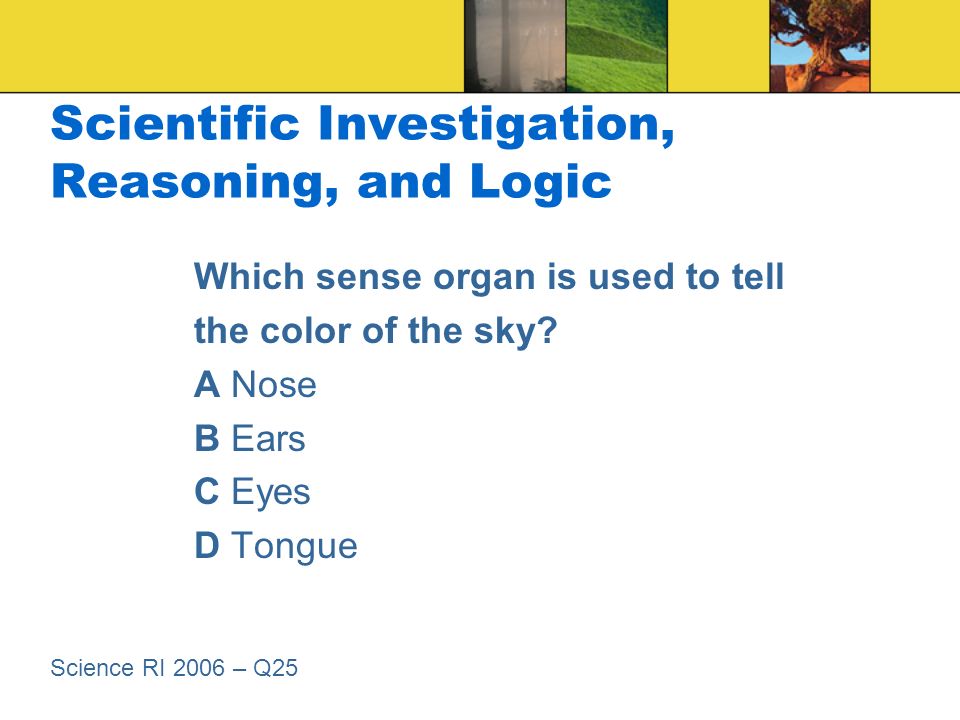 Scientific Investigation, Reasoning, and Logic

Which sense organ is used to tell the color of the sky?

A Nose

B Ears

C Eyes

D Tongue

Science RI 2006 – Q25